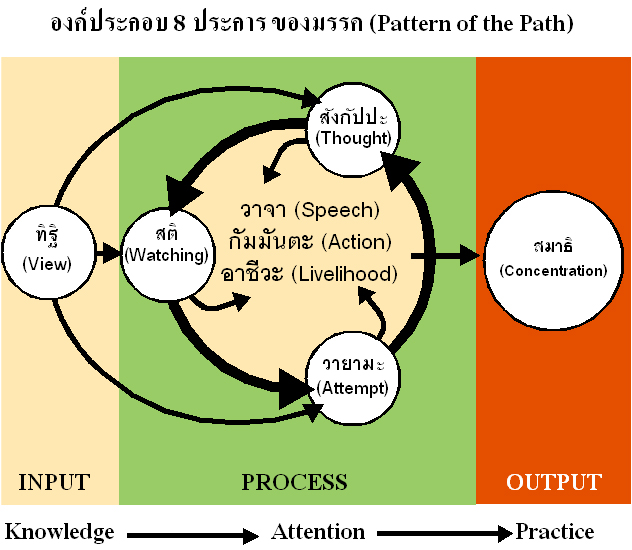 องค์ประกอบ 8 ประการ ของมรรค (Pattern of the Path)

สังกัปปะ (Thought)

ทิฐิ (View)

สติ (Watching)

วาจา (Speech)
กัมมันตะ (Action)
อาชีวะ (Livelihood)

สมาธิ (Concentration)

วายามะ (Attempt)

INPUT

PROCESS

OUTPUT

Knowledge Attention Practice